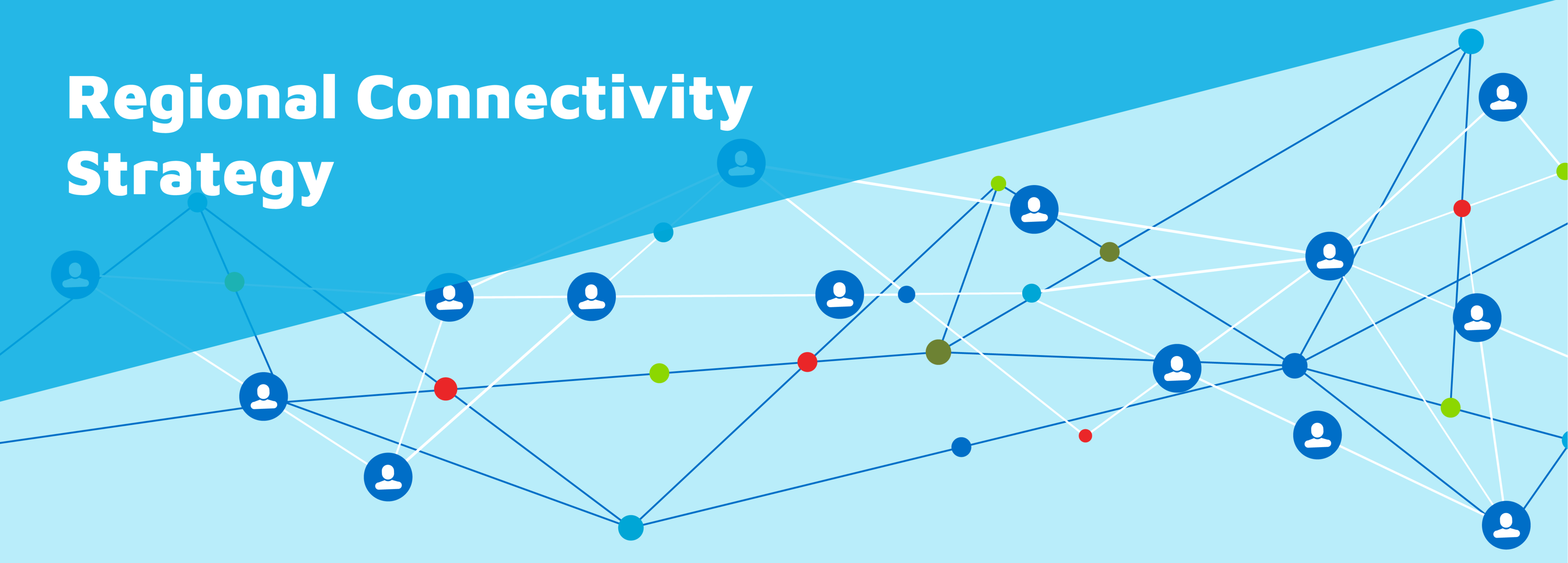 Regional Connectivity Strategy